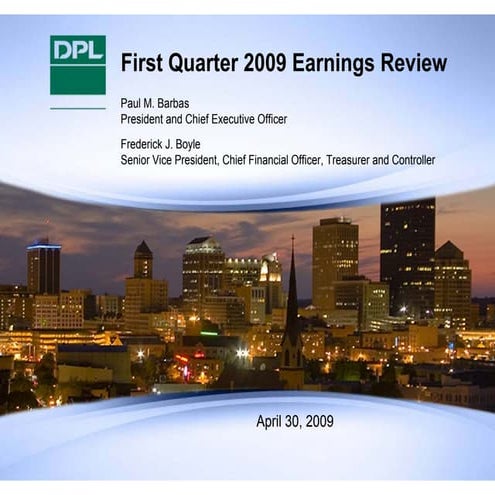 DPL

First Quarter 2009 Earnings Review

Paul M. Barbas
President and Chief Executive Officer

Frederick J. Boyle
Senior Vice President, Chief Financial Officer, Treasurer and Controller

April 30, 2009